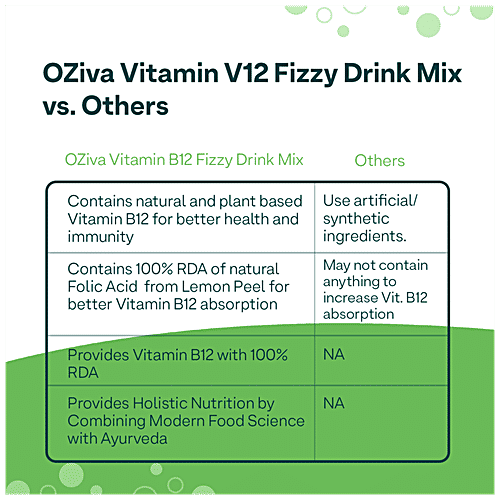 OZiva Vitamin V12 Fizzy Drink Mix vs. Others

| OZiva Vitamin B12 Fizzy Drink Mix | Others |
|---|---|
| Contains natural and plant based Vitamin B12 for better health and immunity | Use artificial/ synthetic ingredients. |
| Contains 100% RDA of natural Folic Acid from Lemon Peel for better Vitamin B12 absorption | May not contain anything to increase Vit. B12 absorption |
| Provides Vitamin B12 with 100% RDA | NA |
| Provides Holistic Nutrition by Combining Modern Food Science with Ayurveda | NA |